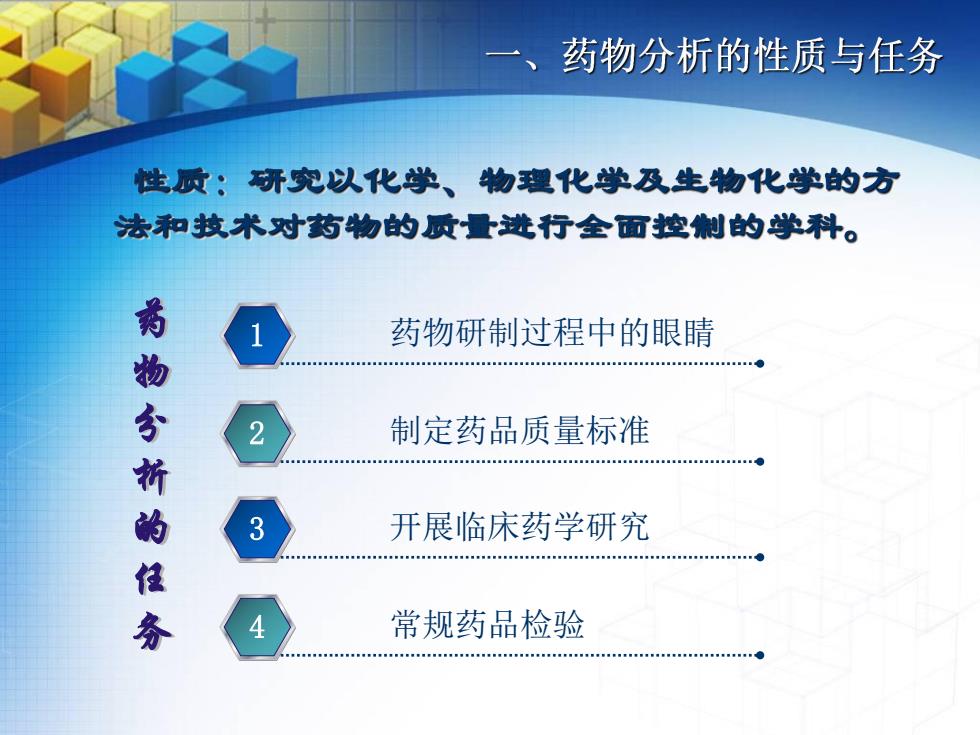 一、药物分析的性质与任务

性质：研究以化学、物理化学及生物化学的方法和技术对药物的质量进行全面控制的学科。

药物分析的任务

1 药物研制过程中的眼睛

2 制定药品质量标准

3 开展临床药学研究

4 常规药品检验